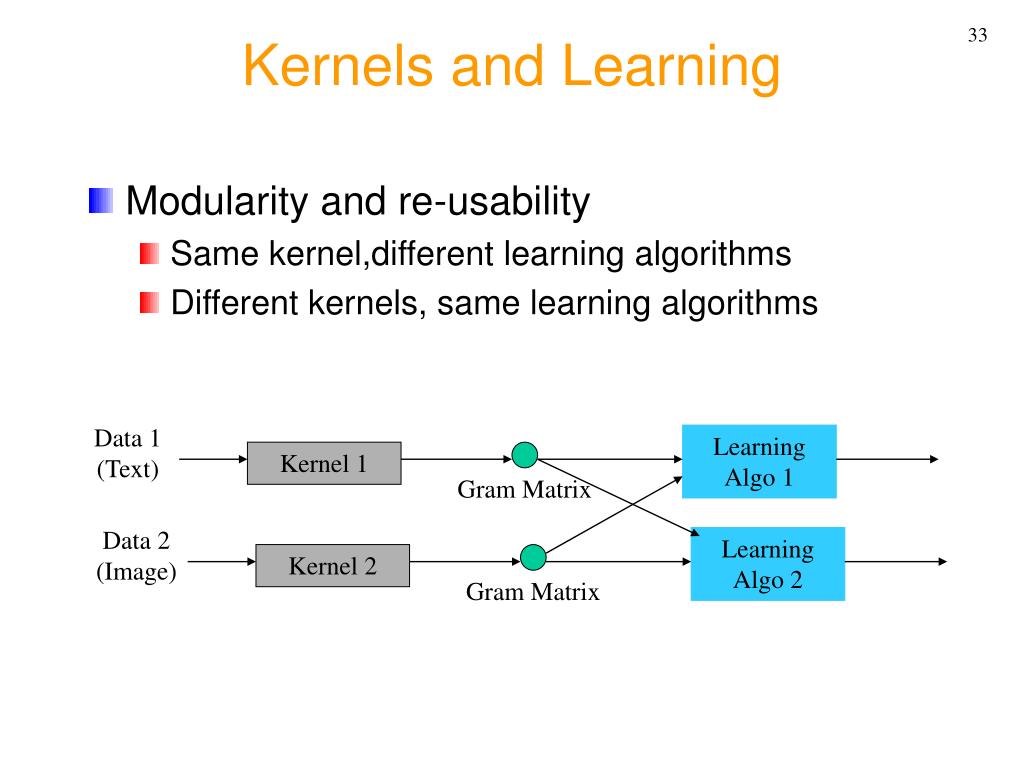 33

Kernels and Learning

Modularity and re-usability

Same kernel,different learning algorithms

Different kernels, same learning algorithms

Data 1 (Text)

Kernel 1

Gram Matrix

Learning Algo 1

Data 2 (Image)

Kernel 2

Gram Matrix

Learning Algo 2